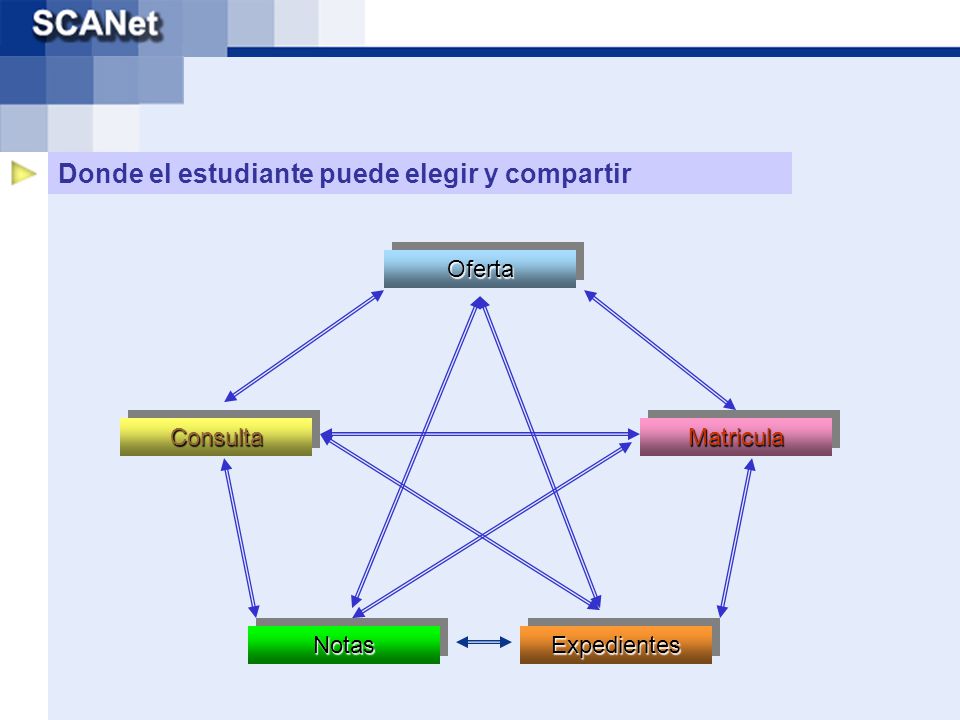 SCANet

Donde el estudiante puede elegir y compartir

Oferta

Consulta

Matricula

Notas

Expedientes